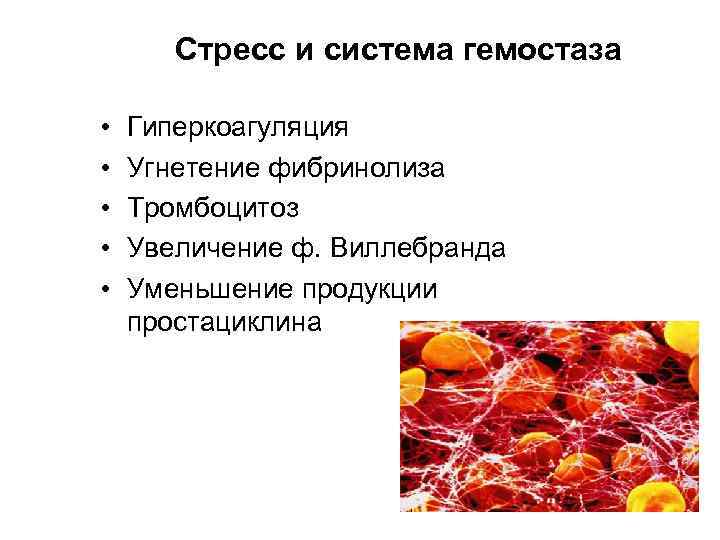 Стресс и система гемостаза

• Гиперкоагуляция
• Угнетение фибринолиза
• Тромбоцитоз
• Увеличение ф. Виллебранда
• Уменьшение продукции простациклина